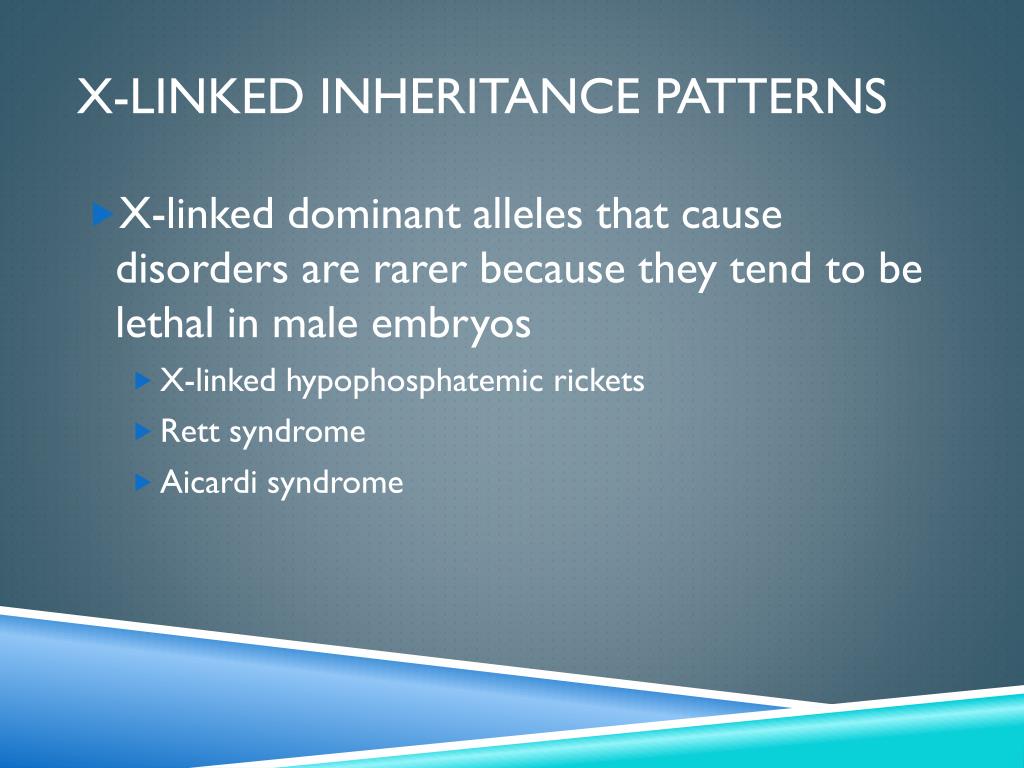 X-LINKED INHERITANCE PATTERNS

X-linked dominant alleles that cause disorders are rarer because they tend to be lethal in male embryos

X-linked hypophosphatemic rickets

Rett syndrome

Aicardi syndrome